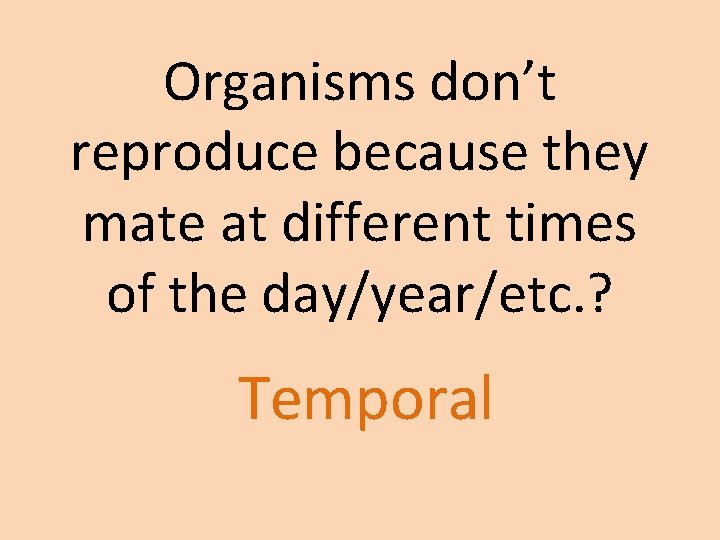 Organisms don’t reproduce because they mate at different times of the day/year/etc.?

Temporal